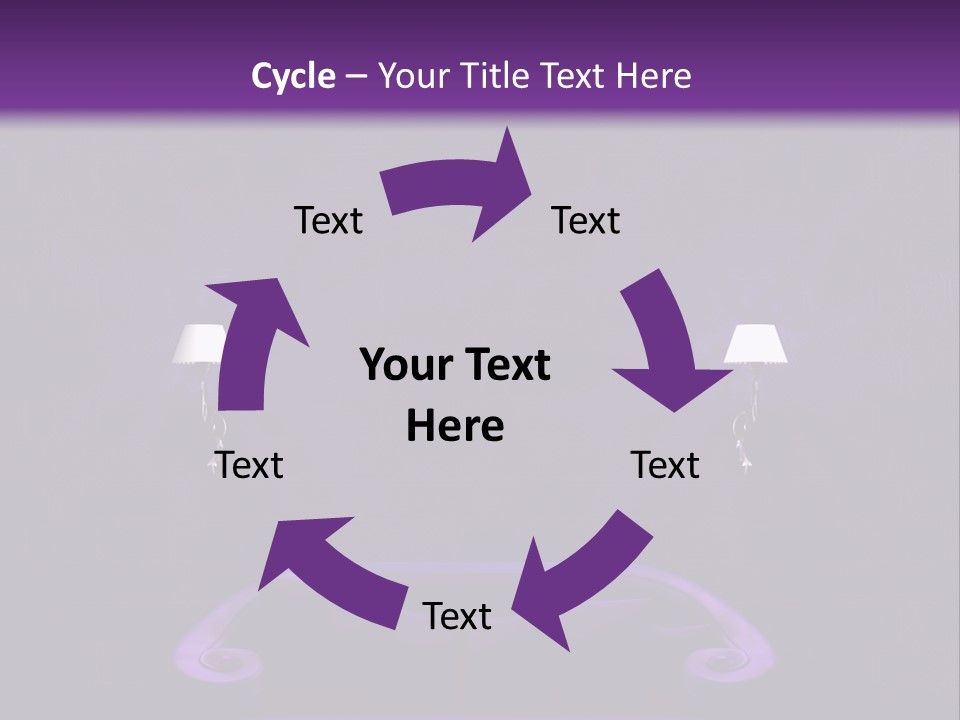 Cycle – Your Title Text Here

Text

Text

Your Text Here

Text

Text

Text